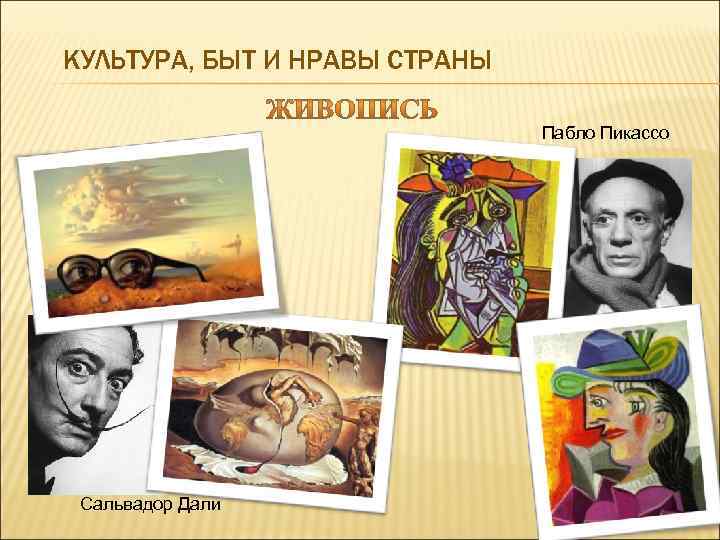 КУЛЬТУРА, БЫТ И НРАВЫ СТРАНЫ

ЖИВОПИСЬ

Пабло Пикассо

Сальвадор Дали